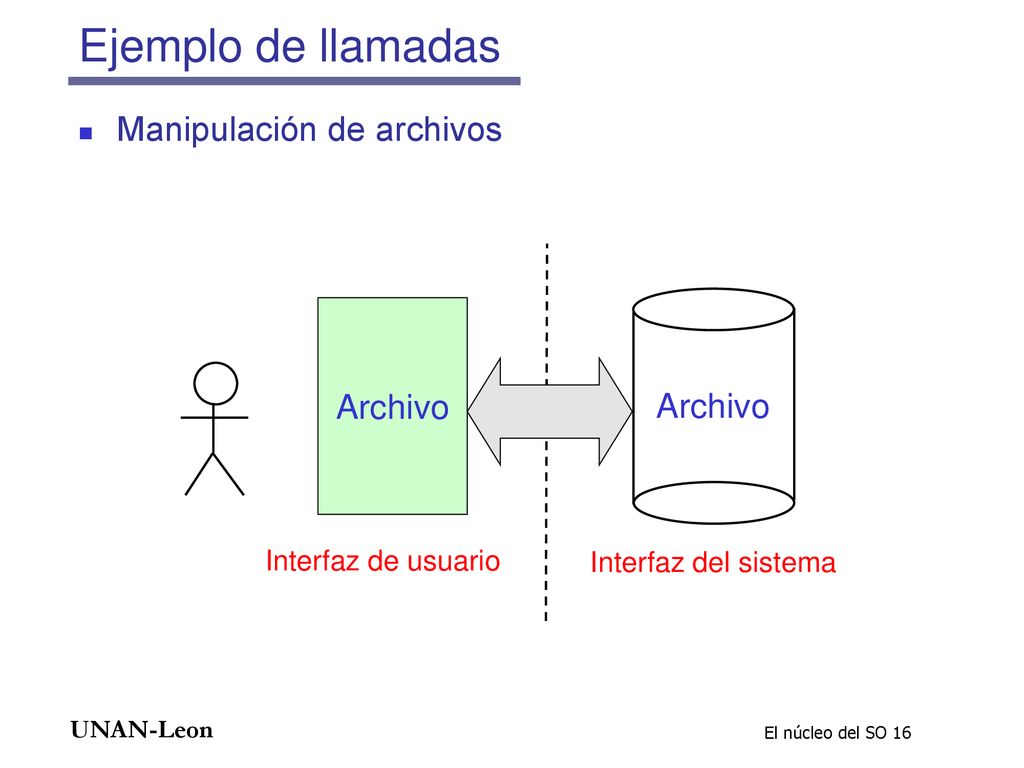 Ejemplo de llamadas

Manipulación de archivos

Archivo

Archivo

Interfaz de usuario

Interfaz del sistema

UNAN-Leon

El núcleo del SO 16